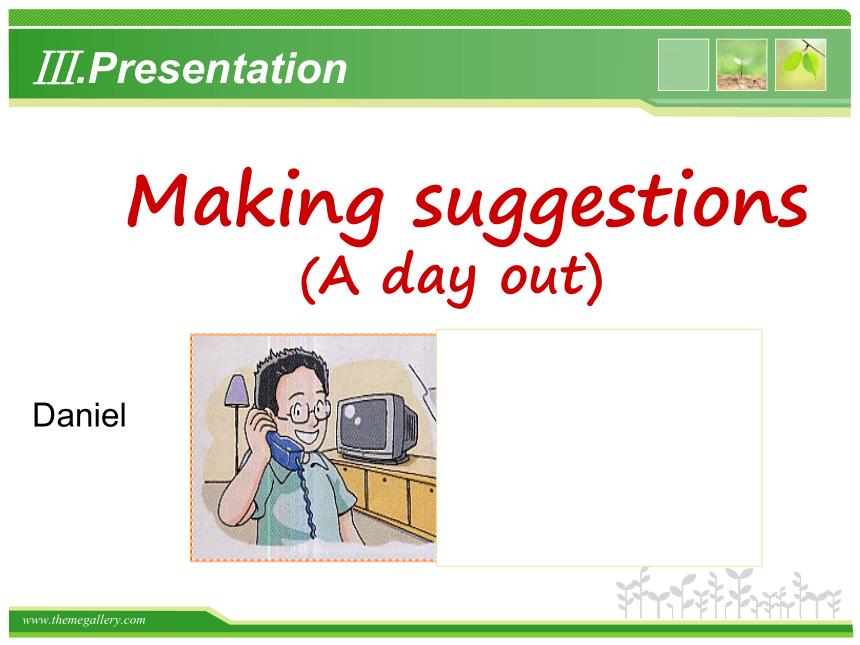 Ⅲ.Presentation

Making suggestions
(A day out)

Daniel

www.themegallery.com